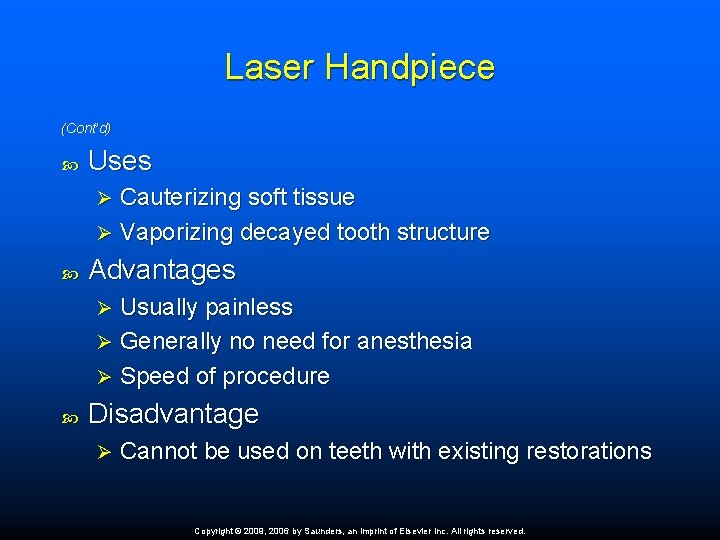 Laser Handpiece

(Cont'd)

Uses

Cauterizing soft tissue

Vaporizing decayed tooth structure

Advantages

Usually painless

Generally no need for anesthesia

Speed of procedure

Disadvantage

Cannot be used on teeth with existing restorations

Copyright © 2009, 2006 by Saunders, an imprint of Elsevier Inc. All rights reserved.